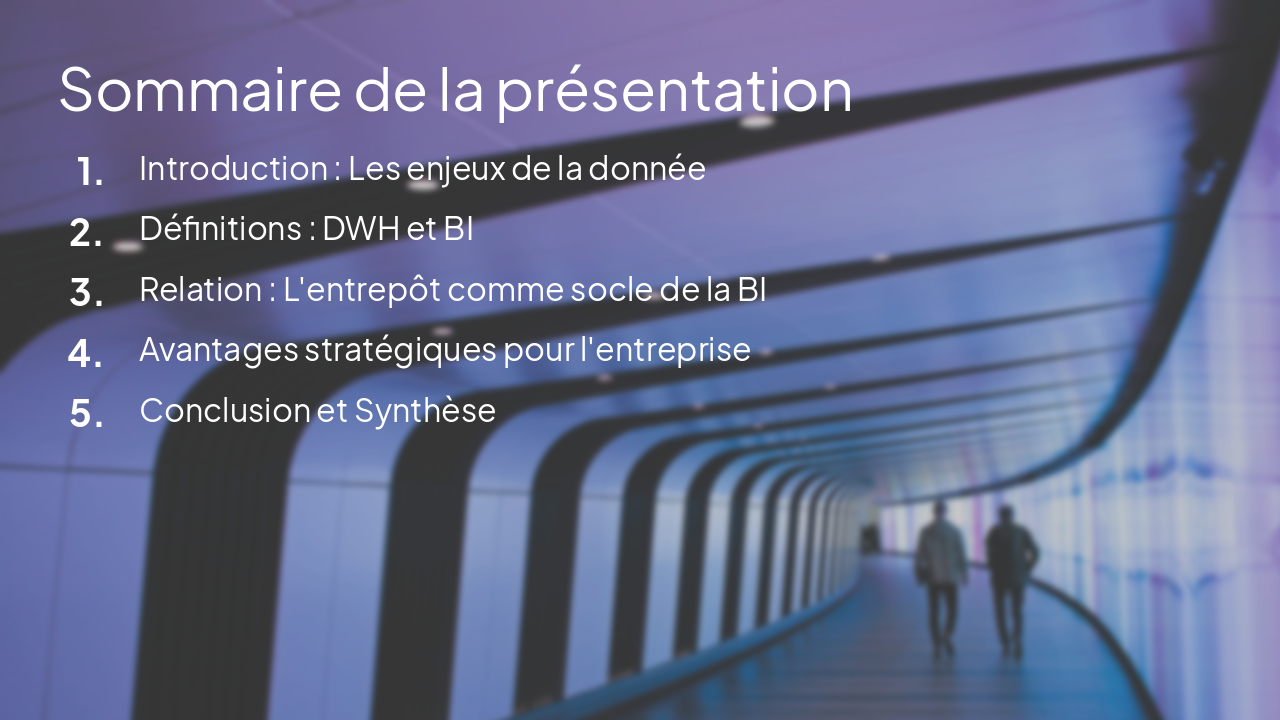 Sommaire de la présentation

1. Introduction : Les enjeux de la donnée
2. Définitions : DWH et BI
3. Relation : L'entrepôt comme socle de la BI
4. Avantages stratégiques pour l'entreprise
5. Conclusion et Synthèse